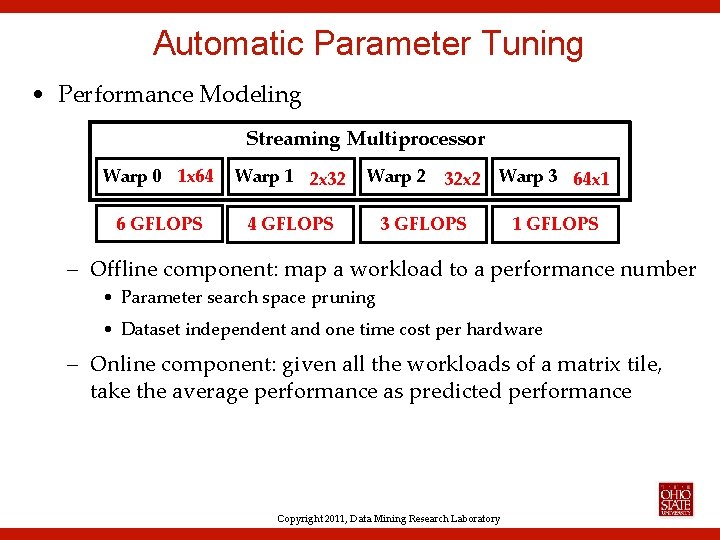 Automatic Parameter Tuning

• Performance Modeling

Streaming Multiprocessor

Warp 0 1x64 Warp 1 2x32 Warp 2 32x2 Warp 3 64x1

6 GFLOPS 4 GFLOPS 3 GFLOPS 1 GFLOPS

– Offline component: map a workload to a performance number

• Parameter search space pruning

• Dataset independent and one time cost per hardware

– Online component: given all the workloads of a matrix tile, take the average performance as predicted performance

Copyright 2011, Data Mining Research Laboratory

THE OHIO STATE UNIVERSITY